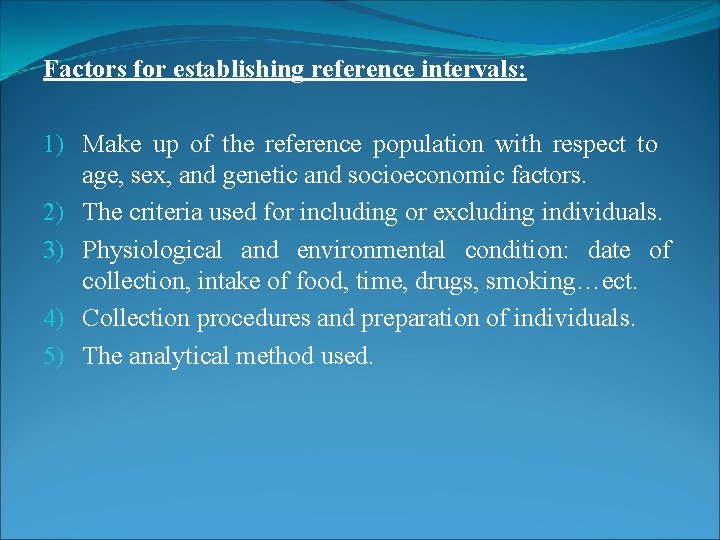 Factors for establishing reference intervals:

1) Make up of the reference population with respect to age, sex, and genetic and socioeconomic factors.
2) The criteria used for including or excluding individuals.
3) Physiological and environmental condition: date of collection, intake of food, time, drugs, smoking…ect.
4) Collection procedures and preparation of individuals.
5) The analytical method used.